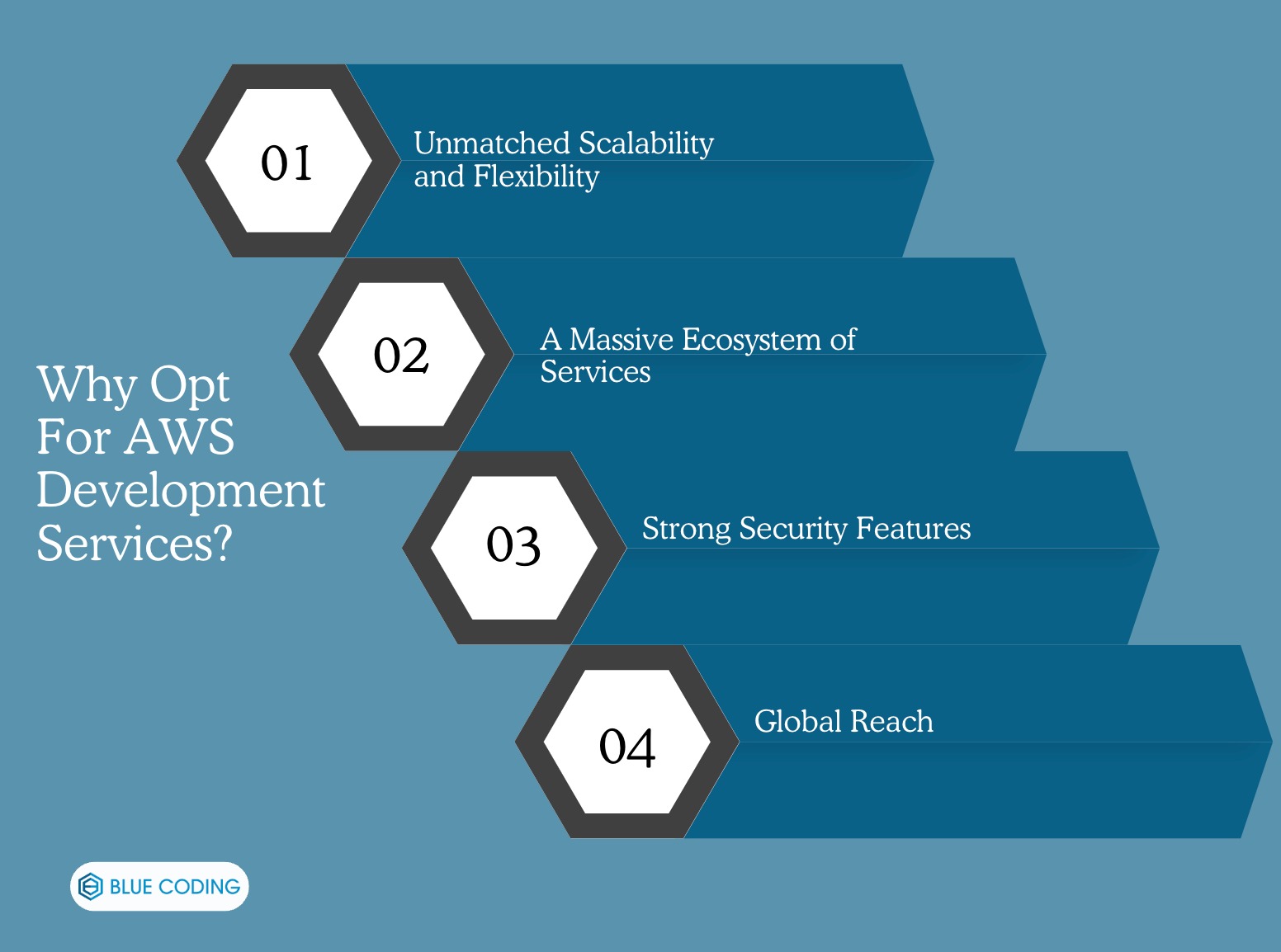 Why Opt For AWS Development Services?

01
Unmatched Scalability and Flexibility

02
A Massive Ecosystem of Services

03
Strong Security Features

04
Global Reach

BLUE CODING